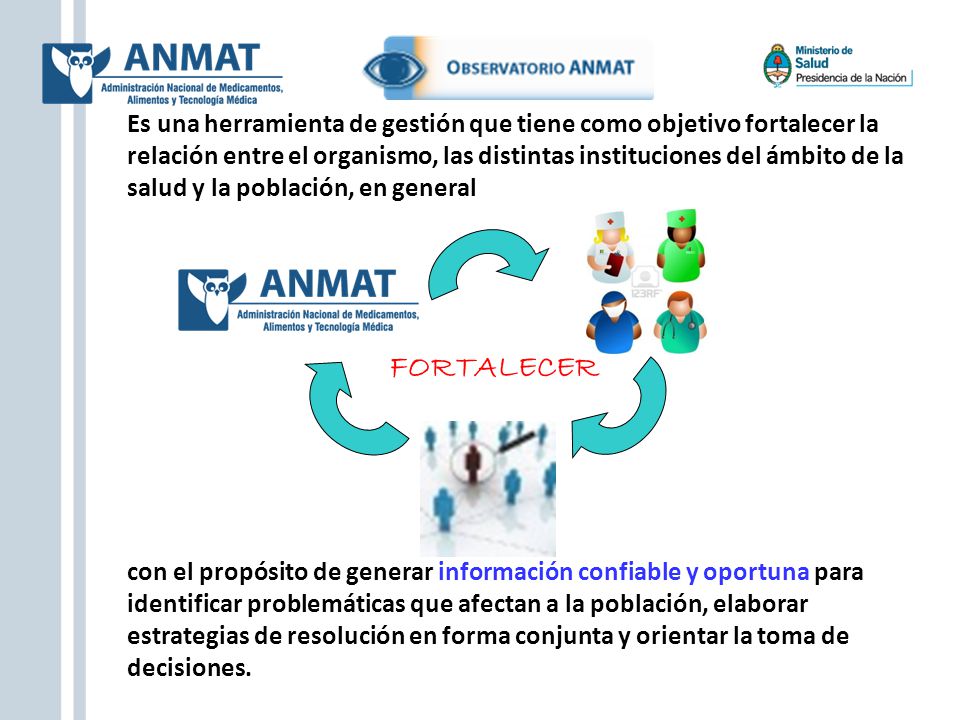 ANMAT
Administración Nacional de Medicamentos, Alimentos y Tecnología Médica

OBSERVATORIO ANMAT

Ministerio de Salud
Presidencia de la Nación

Es una herramienta de gestión que tiene como objetivo fortalecer la relación entre el organismo, las distintas instituciones del ámbito de la salud y la población, en general

ANMAT
Administración Nacional de Medicamentos, Alimentos y Tecnología Médica

123RF

FORTALECER

con el propósito de generar información confiable y oportuna para identificar problemáticas que afectan a la población, elaborar estrategias de resolución en forma conjunta y orientar la toma de decisiones.